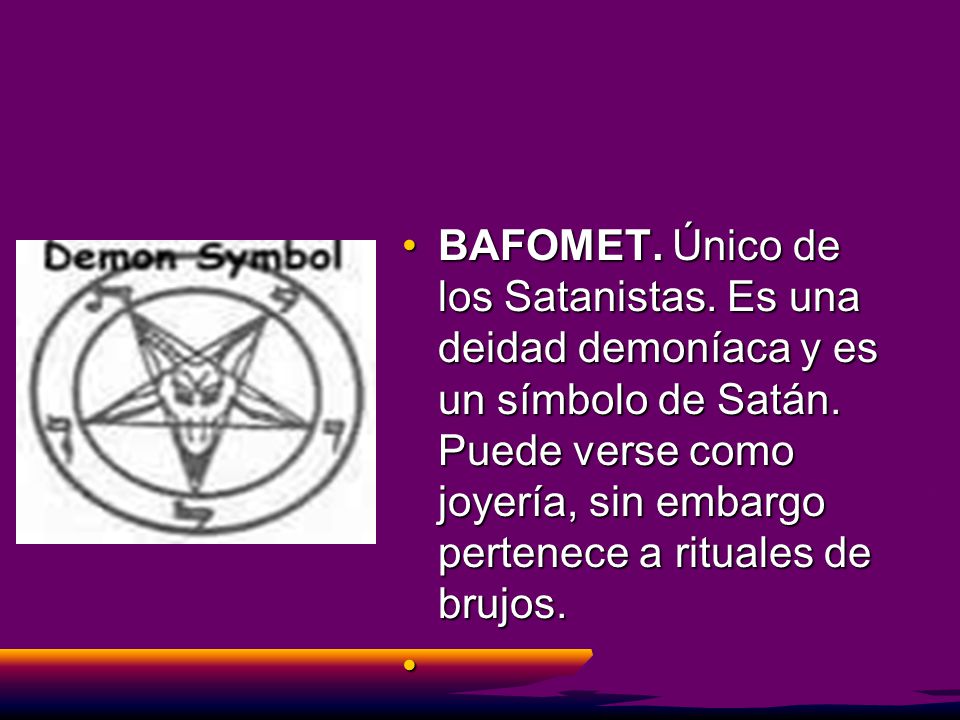 Demon Symbol

• **BAFOMET.** Único de los Satanistas. Es una deidad demoníaca y es un símbolo de Satán. Puede verse como joyería, sin embargo pertenece a rituales de brujos.

•